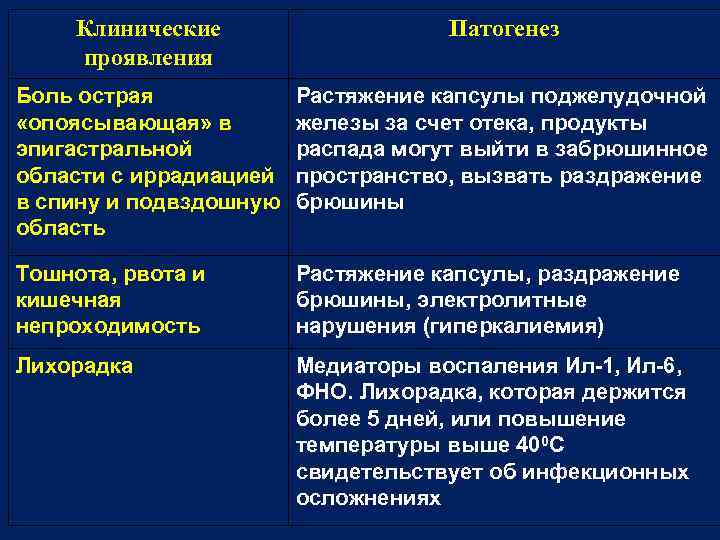 | Клинические проявления | Патогенез |
|---|---|
| Боль острая «опоясывающая» в эпигастральной области с иррадиацией в спину и подвздошную область | Растяжение капсулы поджелудочной железы за счет отека, продукты распада могут выйти в забрюшинное пространство, вызвать раздражение брюшины |
| Тошнота, рвота и кишечная непроходимость | Растяжение капсулы, раздражение брюшины, электролитные нарушения (гиперкалиемия) |
| Лихорадка | Медиаторы воспаления Ил-1, Ил-6, ФНО. Лихорадка, которая держится более 5 дней, или повышение температуры выше $40^0$С свидетельствует об инфекционных осложнениях |